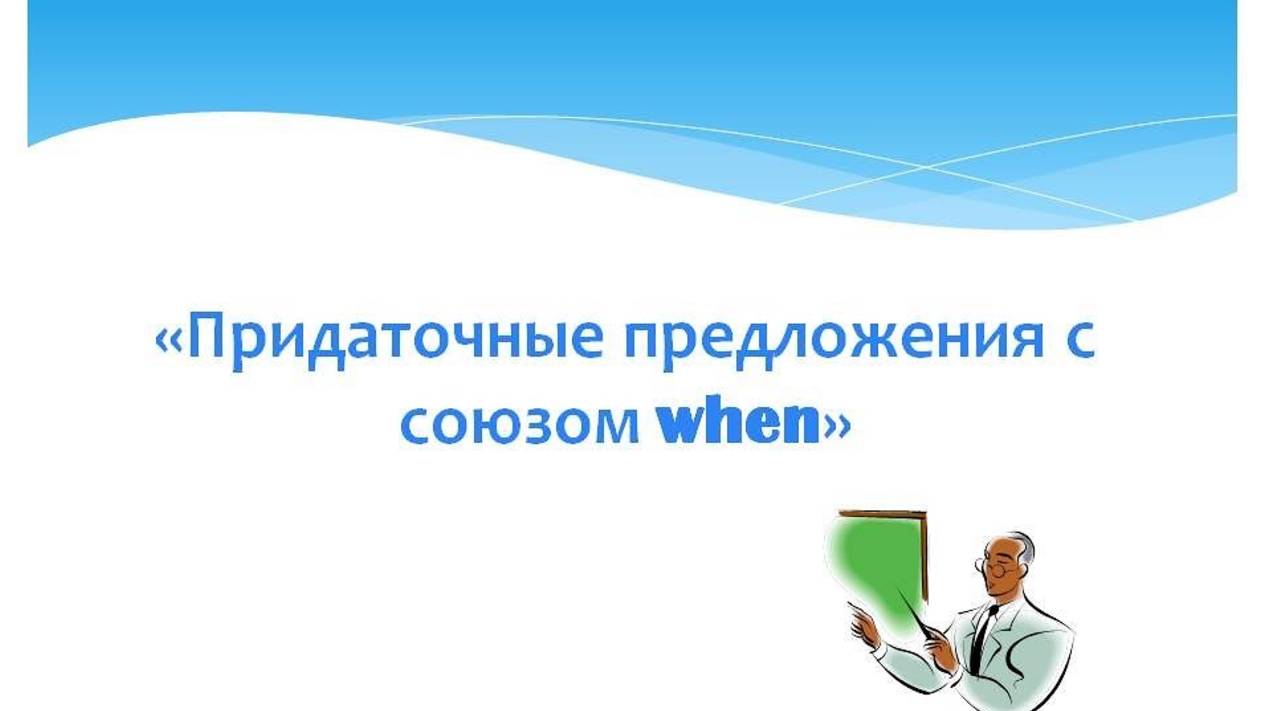 «Придаточные предложения с союзом when»